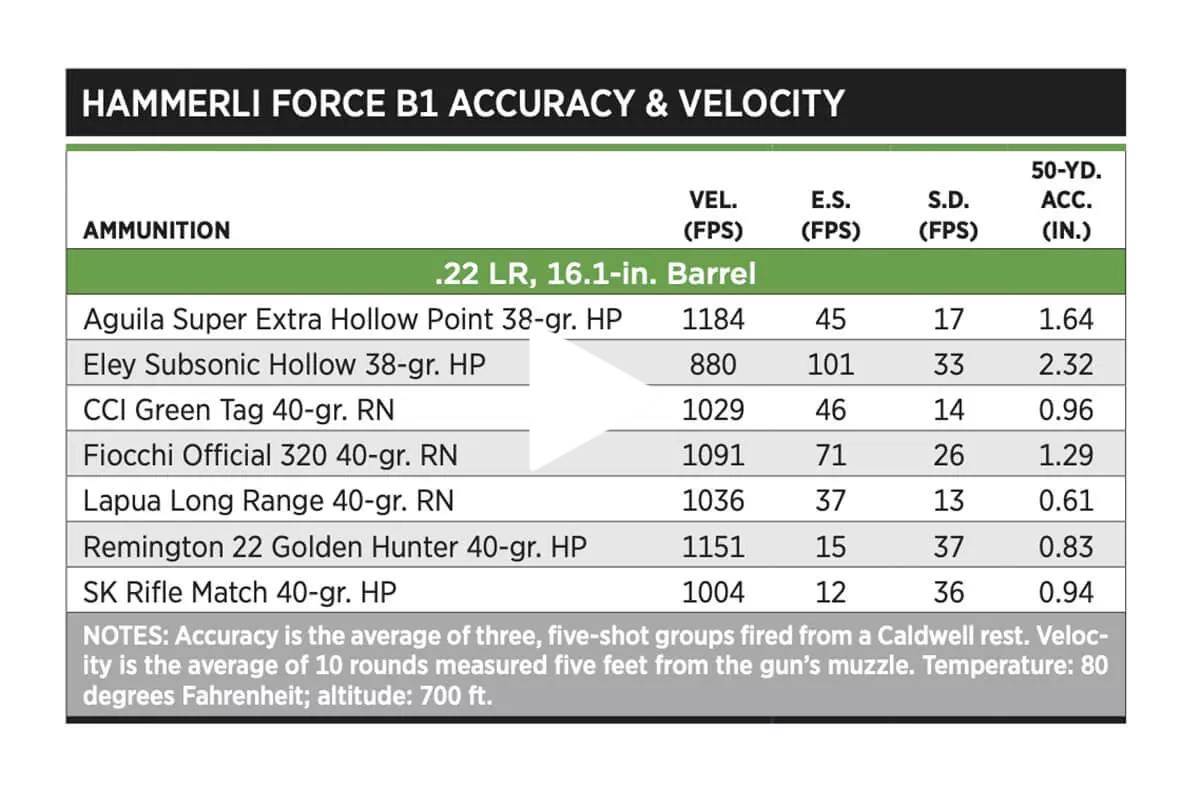 HAMMERLI FORCE B1 ACCURACY & VELOCITY

| AMMUNITION | VEL. (FPS) | E.S. (FPS) | S.D. (FPS) | 50-YD. ACC. (IN.) |
|---|---|---|---|---|
| .22 LR, 16.1-in. Barrel | | | | |
| Aguila Super Extra Hollow Point 38-gr. HP | 1184 | 45 | 17 | 1.64 |
| Eley Subsonic Hollow 38-gr. HP | 880 | 101 | 33 | 2.32 |
| CCI Green Tag 40-gr. RN | 1029 | 46 | 14 | 0.96 |
| Fiocchi Official 320 40-gr. RN | 1091 | 71 | 26 | 1.29 |
| Lapua Long Range 40-gr. RN | 1036 | 37 | 13 | 0.61 |
| Remington 22 Golden Hunter 40-gr. HP | 1151 | 15 | 37 | 0.83 |
| SK Rifle Match 40-gr. HP | 1004 | 12 | 36 | 0.94 |

NOTES: Accuracy is the average of three, five-shot groups fired from a Caldwell rest. Velocity is the average of 10 rounds measured five feet from the gun's muzzle. Temperature: 80 degrees Fahrenheit; altitude: 700 ft.